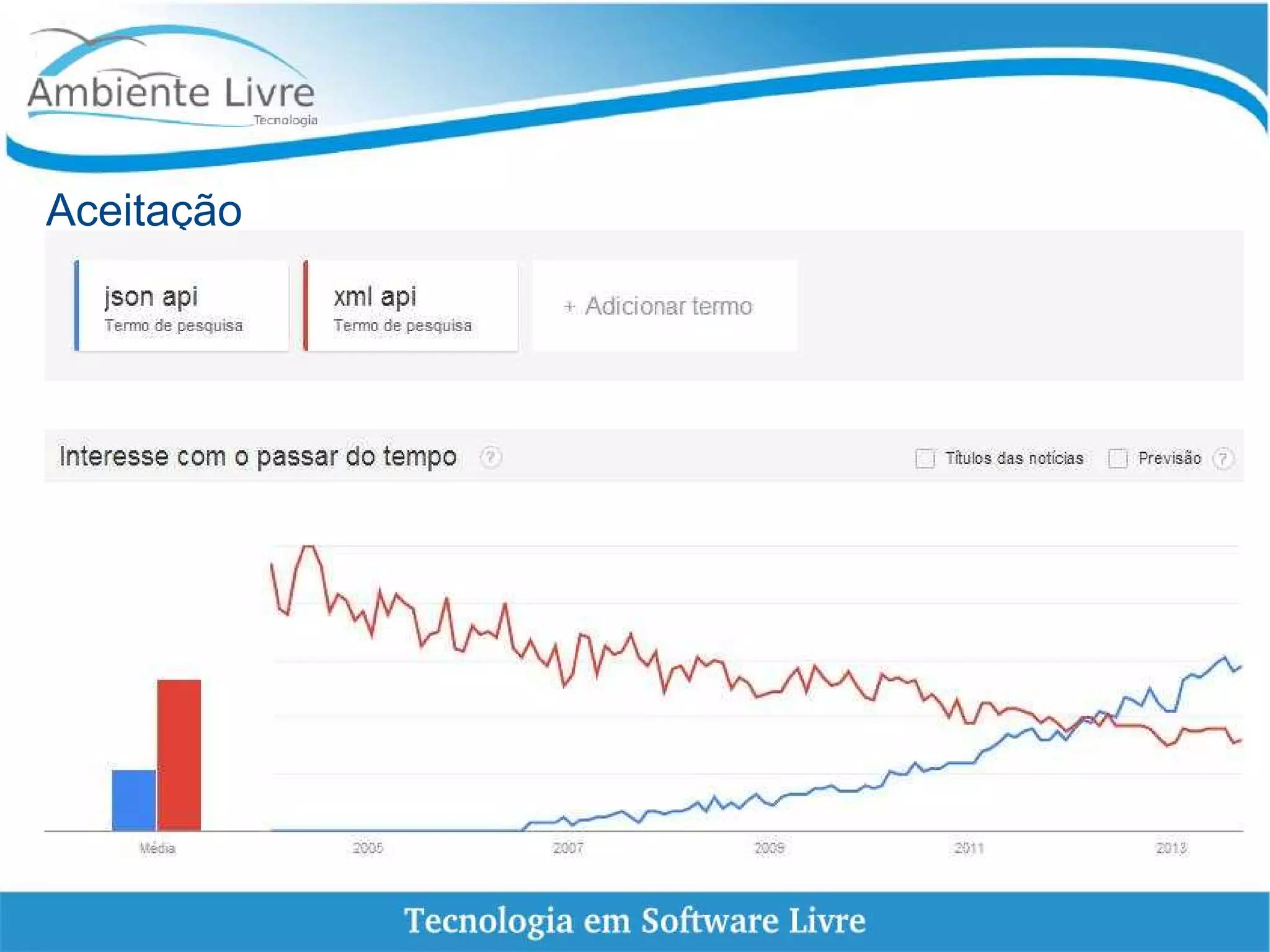 Ambiente Livre
Tecnologia

Aceitação

json api
Termo de pesquisa

xml api
Termo de pesquisa

+ Adicionar termo

Interesse com o passar do tempo ?

Títulos das notícias

Previsão ?

Média
2005
2007
2009
2011
2013

Tecnologia em Software Livre